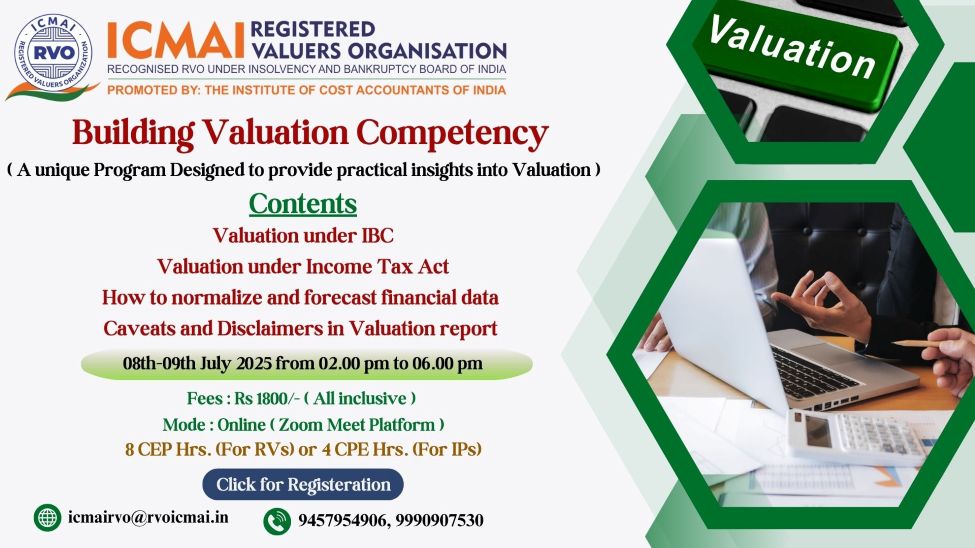 ICMAI RVO REGISTERED VALUERS ORGANIZATION

ICMAI REGISTERED VALUERS ORGANISATION
RECOGNISED RVO UNDER INSOLVENCY AND BANKRUPTCY BOARD OF INDIA
PROMOTED BY: THE INSTITUTE OF COST ACCOUNTANTS OF INDIA

Valuation

Building Valuation Competency
( A unique Program Designed to provide practical insights into Valuation )

Contents
Valuation under IBC
Valuation under Income Tax Act
How to normalize and forecast financial data
Caveats and Disclaimers in Valuation report

08th-09th July 2025 from 02.00 pm to 06.00 pm

Fees : Rs 1800/- ( All inclusive )
Mode : Online ( Zoom Meet Platform )
8 CEP Hrs. (For RVs) or 4 CPE Hrs. (For IPs)

Click for Registeration

icmairvo@rvoicmai.in

9457954906, 9990907530